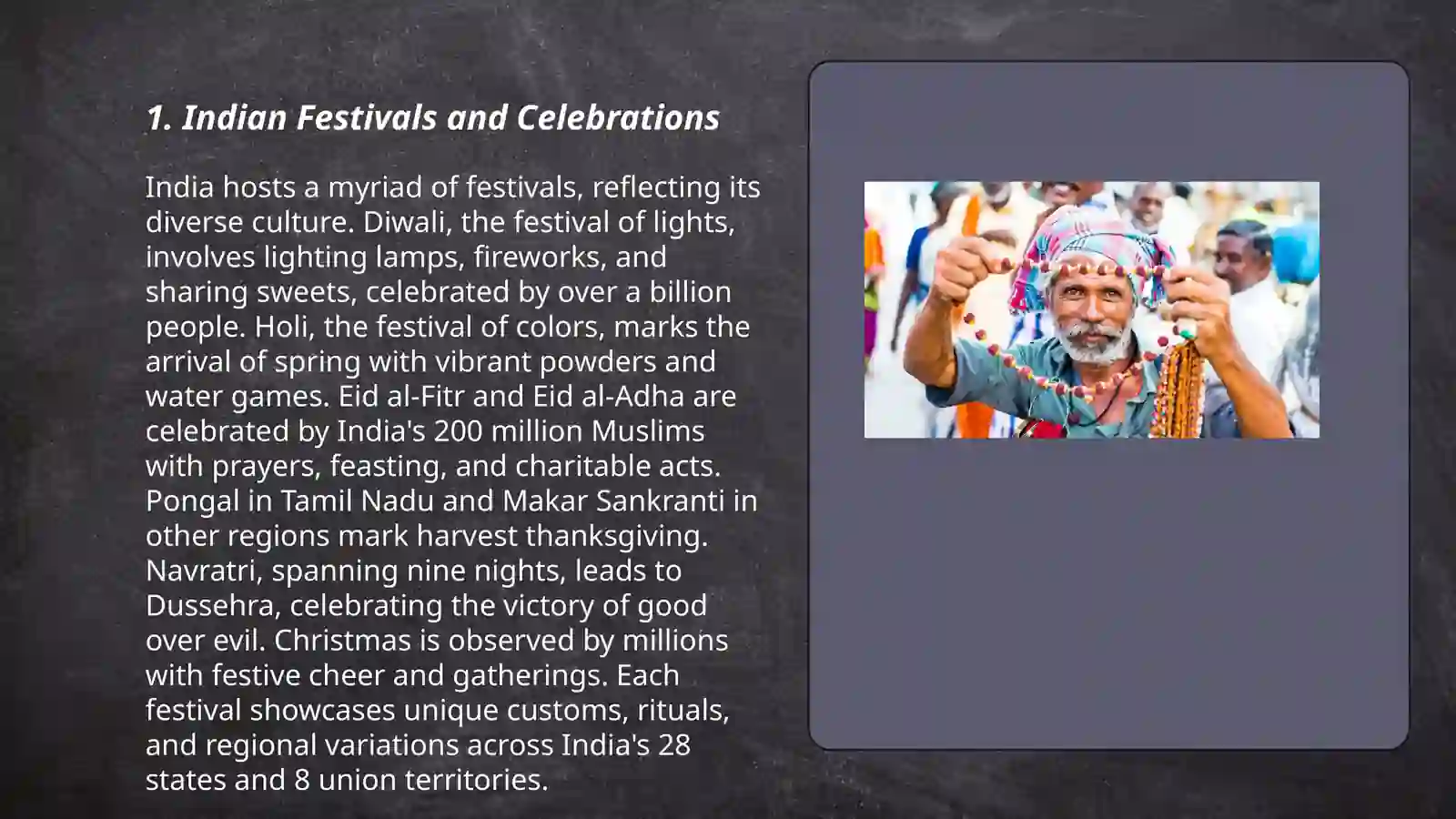 1. Indian Festivals and Celebrations

India hosts a myriad of festivals, reflecting its diverse culture. Diwali, the festival of lights, involves lighting lamps, fireworks, and sharing sweets, celebrated by over a billion people. Holi, the festival of colors, marks the arrival of spring with vibrant powders and water games. Eid al-Fitr and Eid al-Adha are celebrated by India's 200 million Muslims with prayers, feasting, and charitable acts. Pongal in Tamil Nadu and Makar Sankranti in other regions mark harvest thanksgiving. Navratri, spanning nine nights, leads to Dussehra, celebrating the victory of good over evil. Christmas is observed by millions with festive cheer and gatherings. Each festival showcases unique customs, rituals, and regional variations across India's 28 states and 8 union territories.